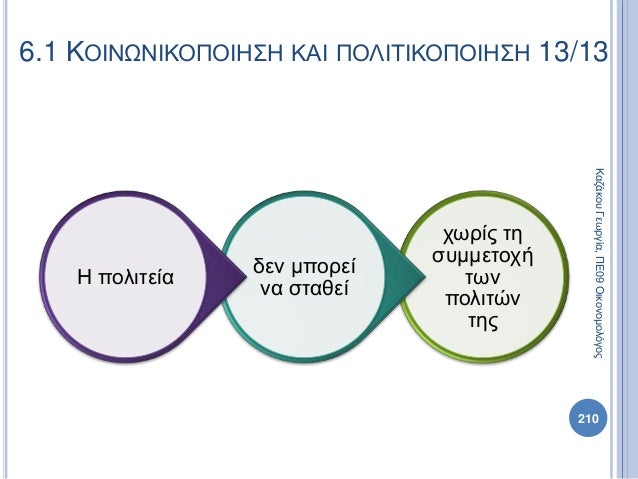 6.1 ΚΟΙΝΩΝΙΚΟΠΟΙΗΣΗ ΚΑΙ ΠΟΛΙΤΙΚΟΠΟΙΗΣΗ 13/13

Η πολιτεία

δεν μπορεί να σταθεί

χωρίς τη συμμετοχή των πολιτών της

Καζάκου Γεωργία, ΠΕ09 Οικονομολόγος

210